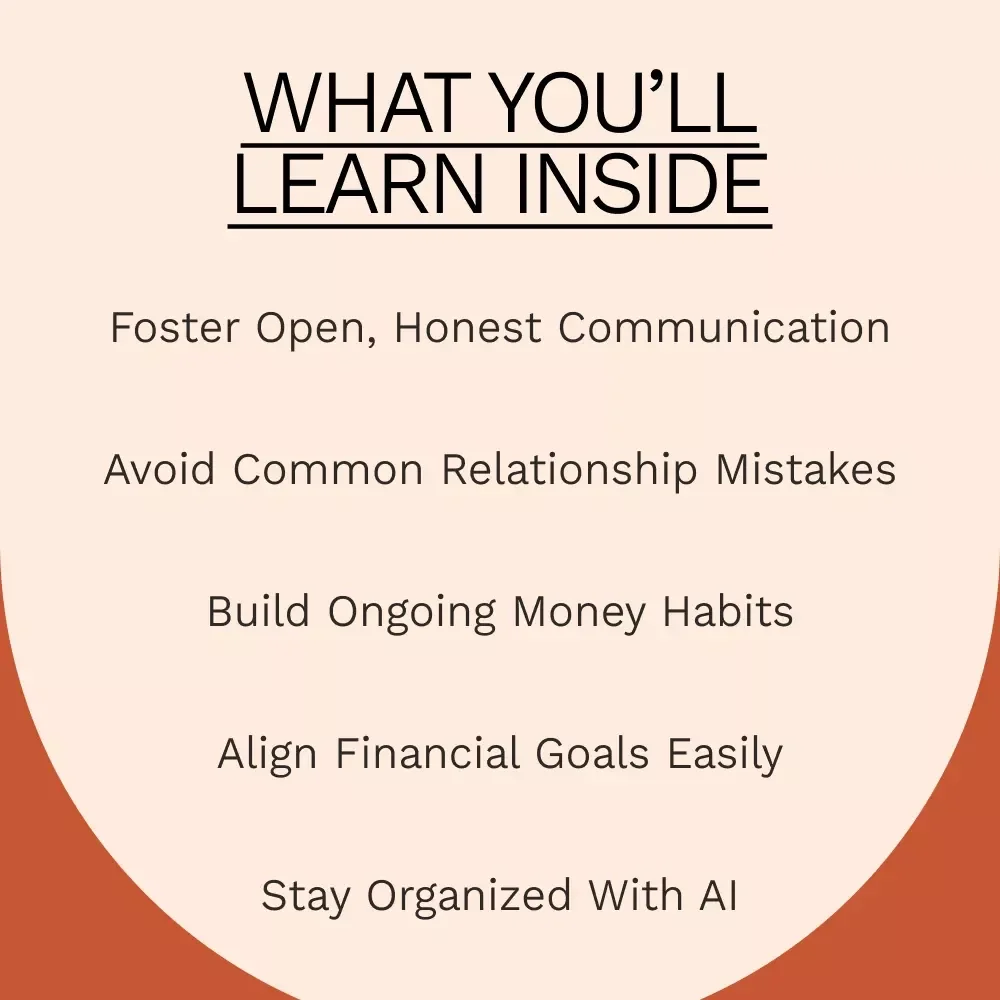 WHAT YOU'LL LEARN INSIDE

Foster Open, Honest Communication

Avoid Common Relationship Mistakes

Build Ongoing Money Habits

Align Financial Goals Easily

Stay Organized With AI